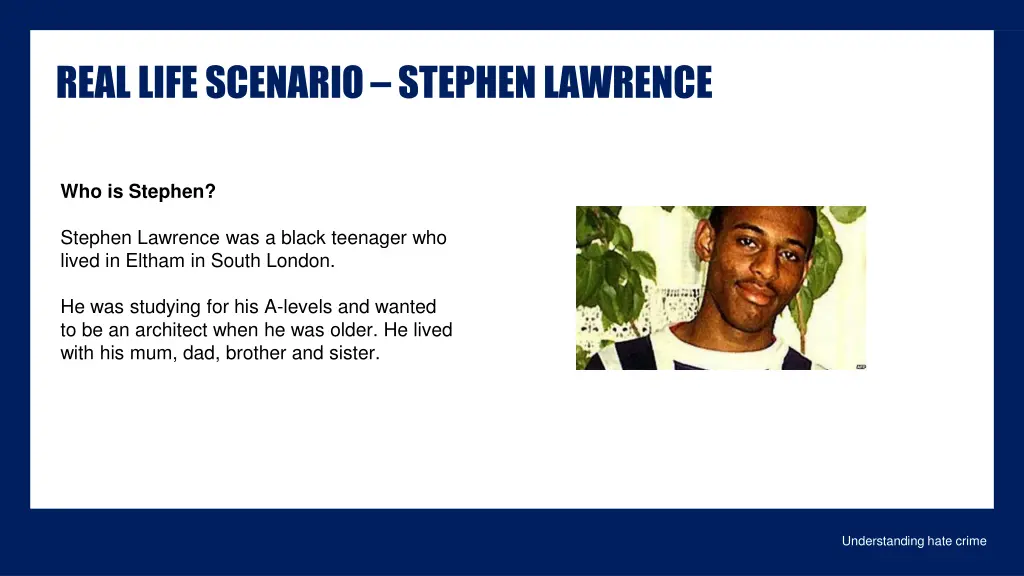 REAL LIFE SCENARIO – STEPHEN LAWRENCE

Who is Stephen?

Stephen Lawrence was a black teenager who lived in Eltham in South London.

He was studying for his A-levels and wanted to be an architect when he was older. He lived with his mum, dad, brother and sister.

Understanding hate crime